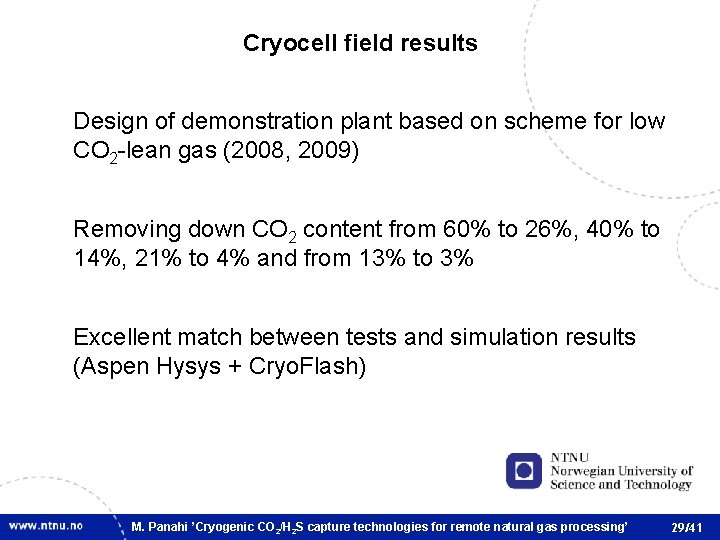 Cryocell field results

Design of demonstration plant based on scheme for low $CO_2$-lean gas (2008, 2009)

Removing down $CO_2$ content from 60% to 26%, 40% to 14%, 21% to 4% and from 13% to 3%

Excellent match between tests and simulation results (Aspen Hysys + CryoFlash)

NTNU
Norwegian University of Science and Technology

www.ntnu.no

M. Panahi 'Cryogenic $CO_2$/$H_2S$ capture technologies for remote natural gas processing'

29/41